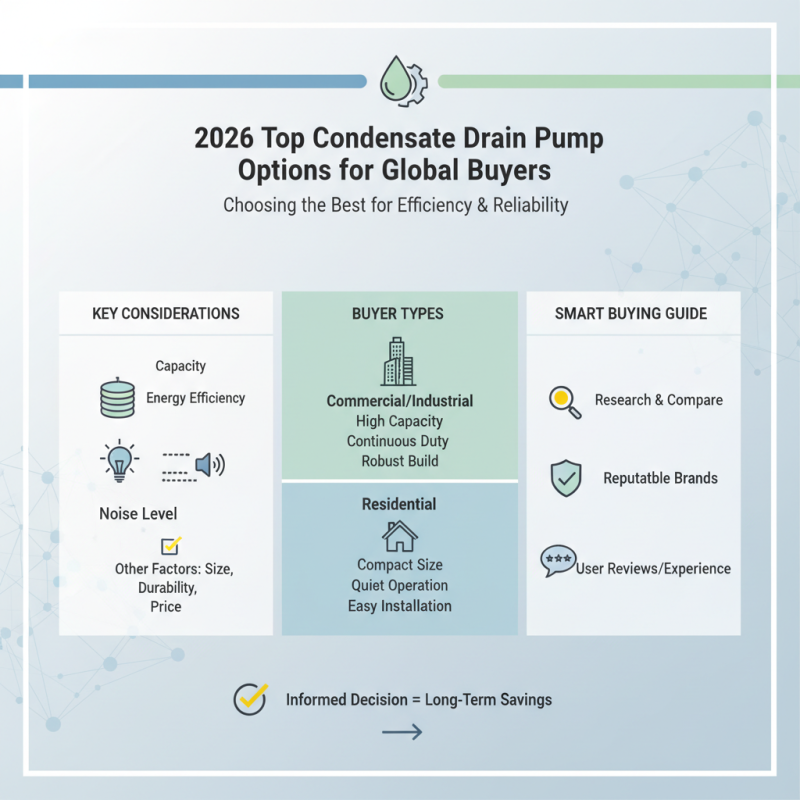 2026 Top Condensate Drain Pump Options for Global Buyers

Choosing the Best for Efficiency & Reliability

KEY CONSIDERATIONS

Capacity

Energy Efficiency

Noise Level

Other Factors: Size, Durability, Price

BUYER TYPES

Commercial/Industrial
High Capacity
Continuous Duty
Robust Build

Residential

Compact Size
Quiet Operation
Easy Installation

SMART BUYING GUIDE

Research & Compare

Reputatble Brands

User Reviews/Experience

Informed Decision = Long-Term Savings